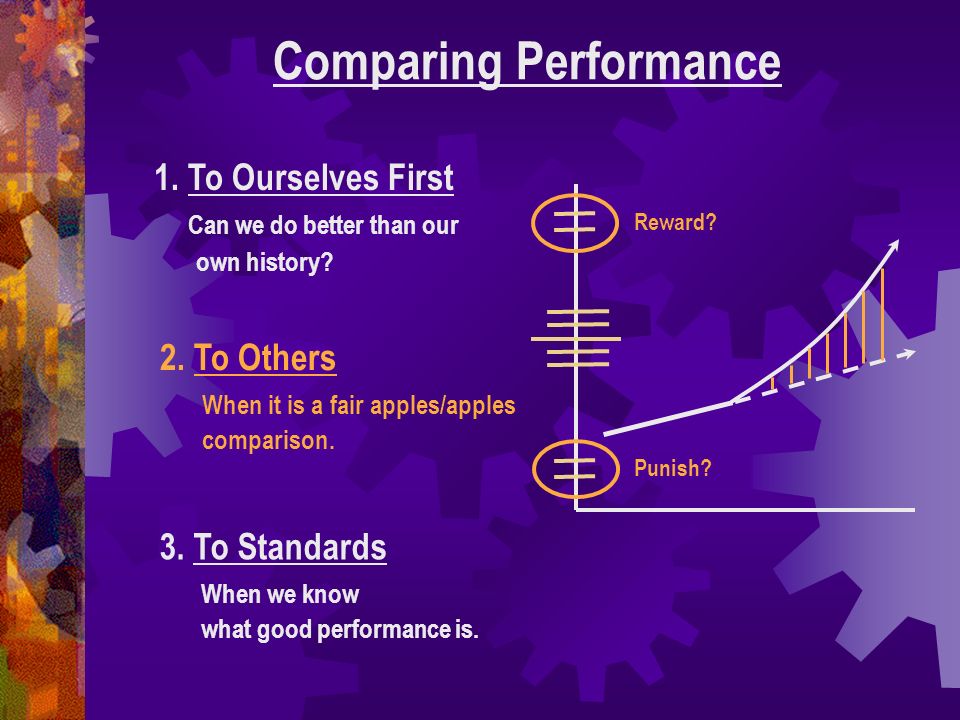 Comparing Performance

1. To Ourselves First

Can we do better than our own history?

2. To Others

When it is a fair apples/apples comparison.

3. To Standards

When we know what good performance is.

Reward?

Punish?